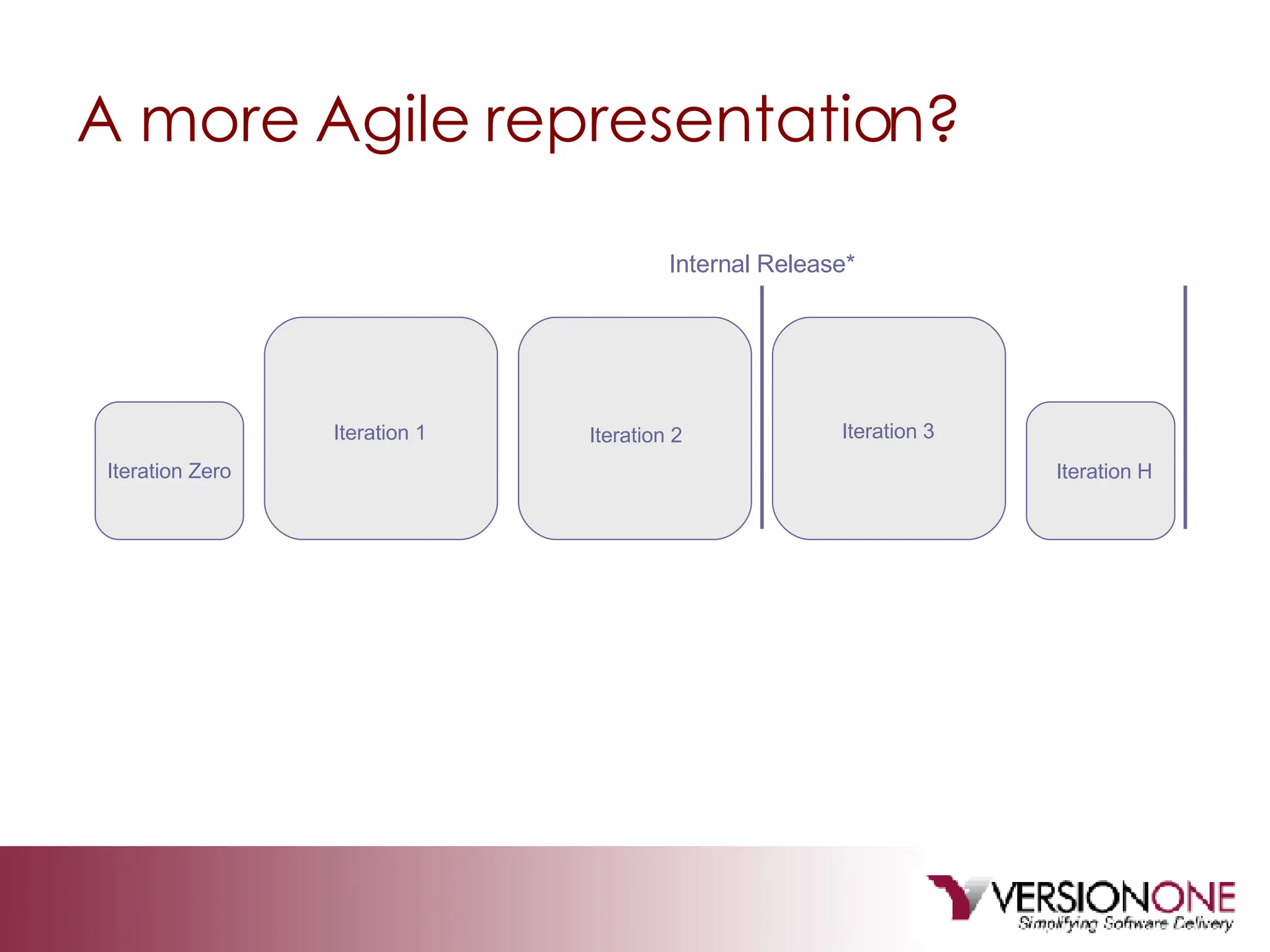 A more Agile representation?

Internal Release*

Iteration Zero

Iteration 1

Iteration 2

Iteration 3

Iteration H

VERSIONONE
Simplifying Software Delivery